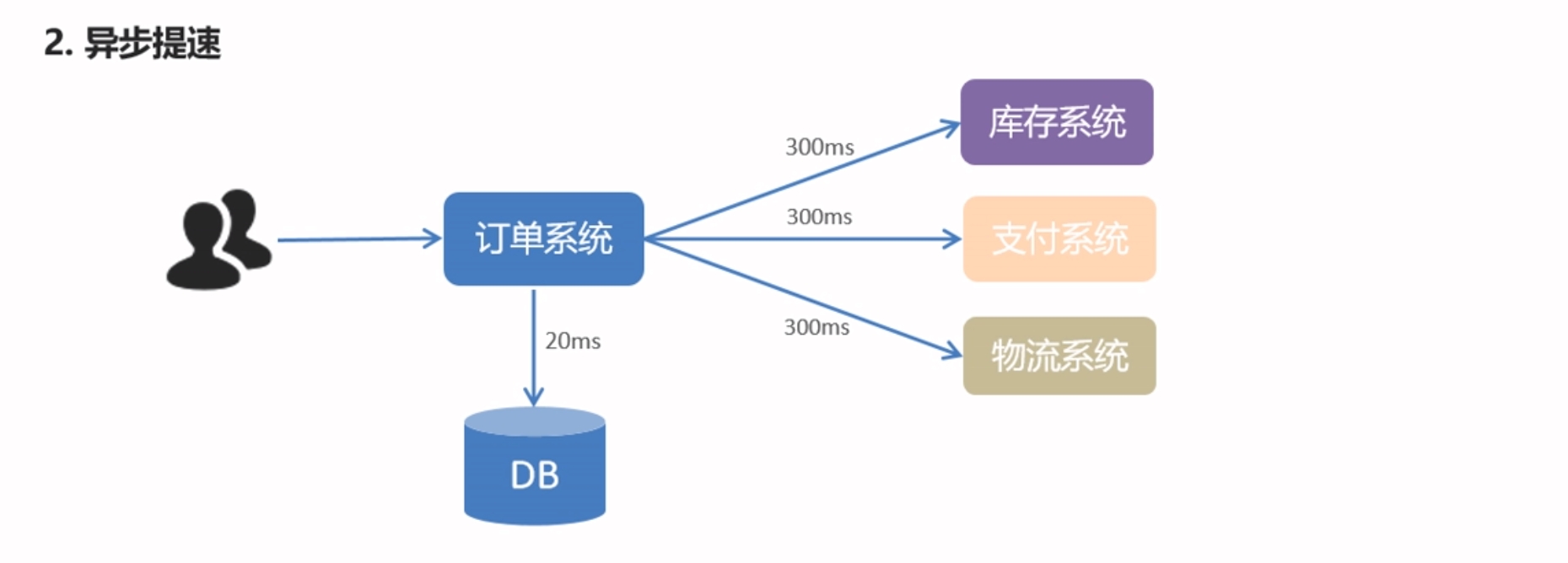 2. 异步提速

订单系统

300ms

库存系统

300ms

支付系统

300ms

物流系统

20ms

DB